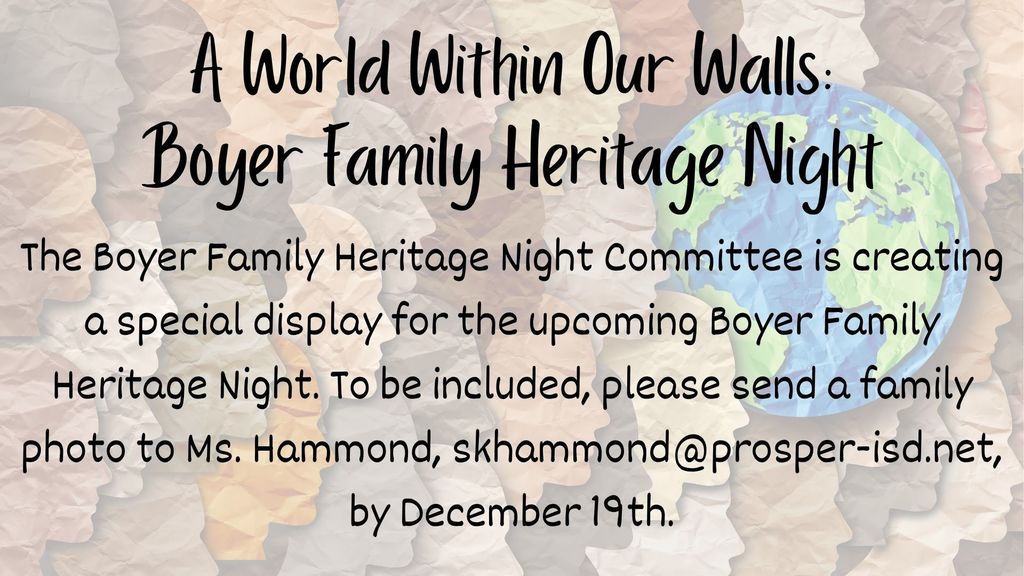 A World Within Our Walls:
Boyer Family Heritage Night

The Boyer Family Heritage Night Committee is creating a special display for the upcoming Boyer Family Heritage Night. To be included, please send a family photo to Ms. Hammond, skhammond@prosper-isd.net, by December 19th.